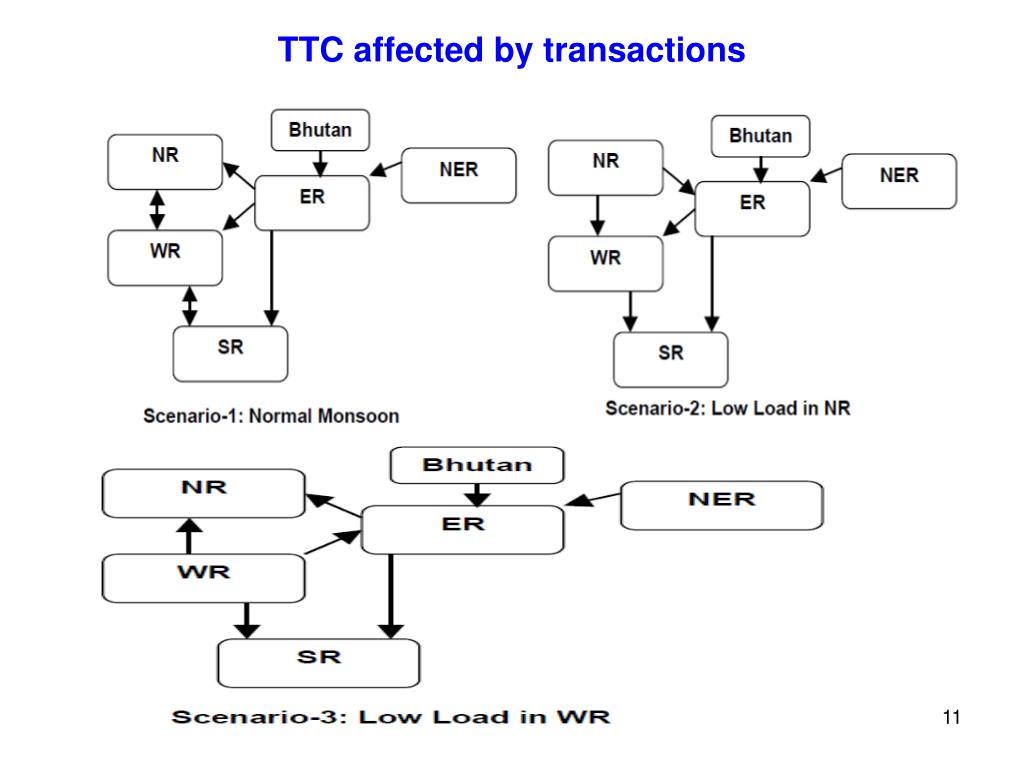 TTC affected by transactions

Bhutan
NR
NER
ER
WR
SR

Scenario-1: Normal Monsoon

Bhutan
NR
NER
ER
WR
SR

Scenario-2: Low Load in NR

Bhutan
NR
NER
ER
WR
SR

Scenario-3: Low Load in WR

11